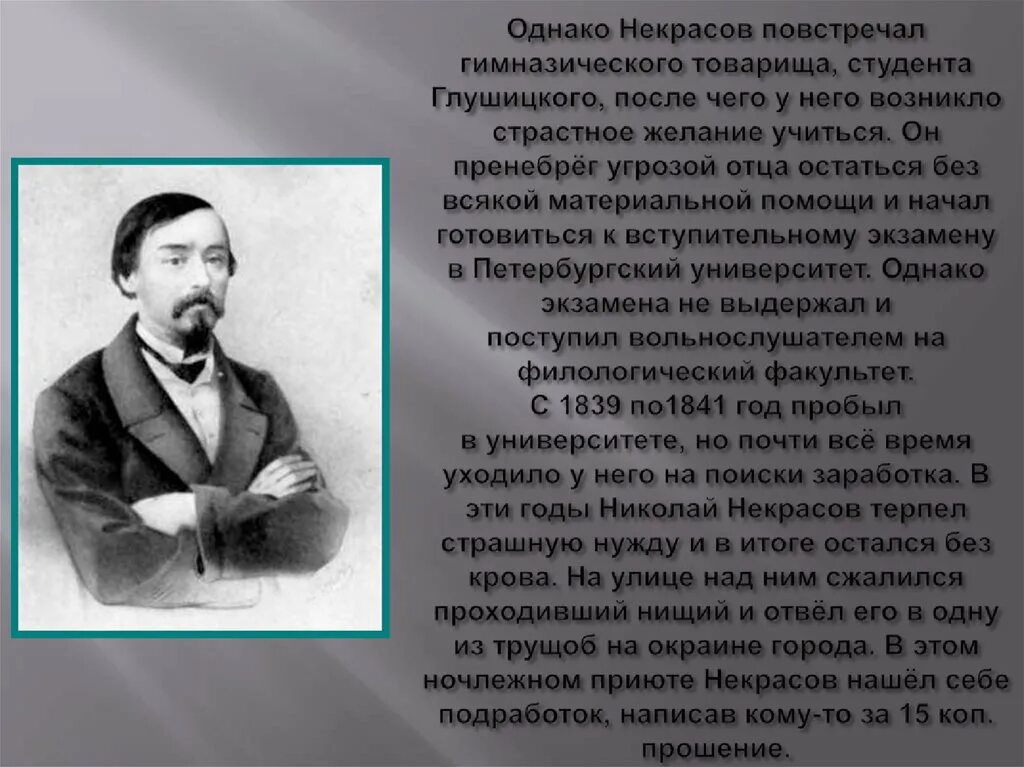 Однако Некрасов повстречал гимназического товарища, студента Глушицкого, после чего у него возникло страстное желание учиться. Он пренебрёг угрозой отца остаться без всякой материальной помощи и начал готовиться к вступительному экзамену в Петербургский университет. Однако экзамена не выдержал и поступил вольнослушателем на филологический факультет.
С 1839 по1841 год пробыл в университете, но почти всё время уходило у него на поиски заработка. В эти годы Николай Некрасов терпел страшную нужду и в итоге остался без крова. На улице над ним сжалился проходивший нищий и отвёл его в одну из трущоб на окраине города. В этом ночлежном приюте Некрасов нашёл себе подработок, написав кому-то за 15 коп. прошение.